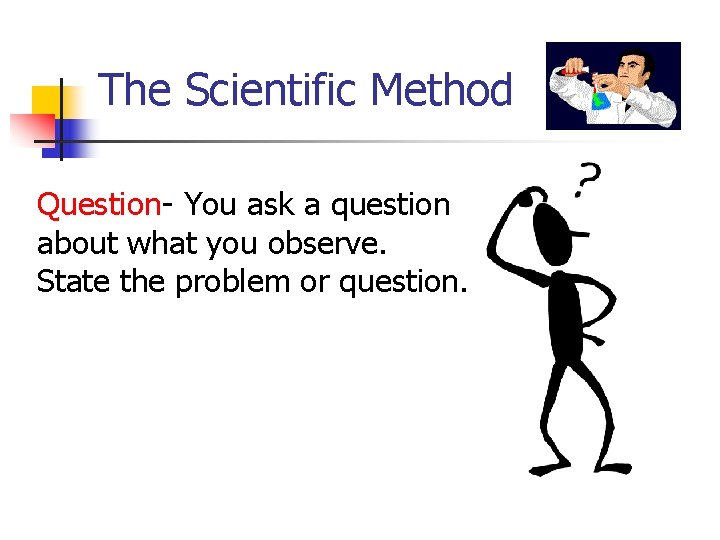 The Scientific Method

Question- You ask a question about what you observe. State the problem or question.

?